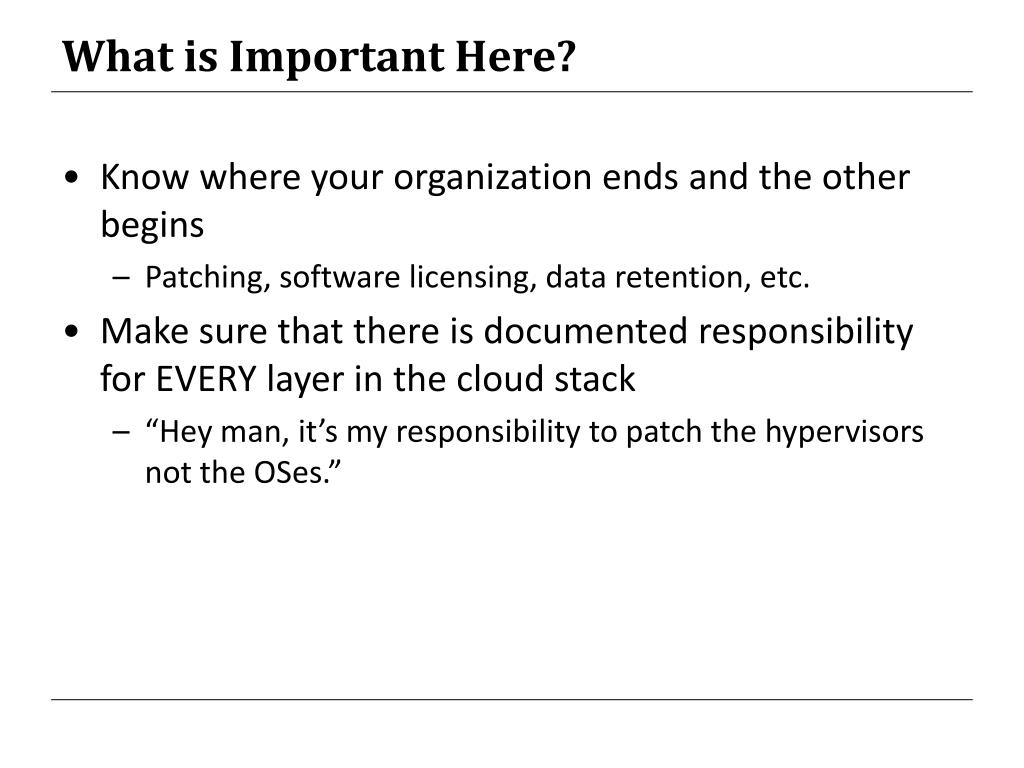 What is Important Here?

• Know where your organization ends and the other begins
– Patching, software licensing, data retention, etc.
• Make sure that there is documented responsibility for EVERY layer in the cloud stack
– “Hey man, it’s my responsibility to patch the hypervisors not the OSes.”